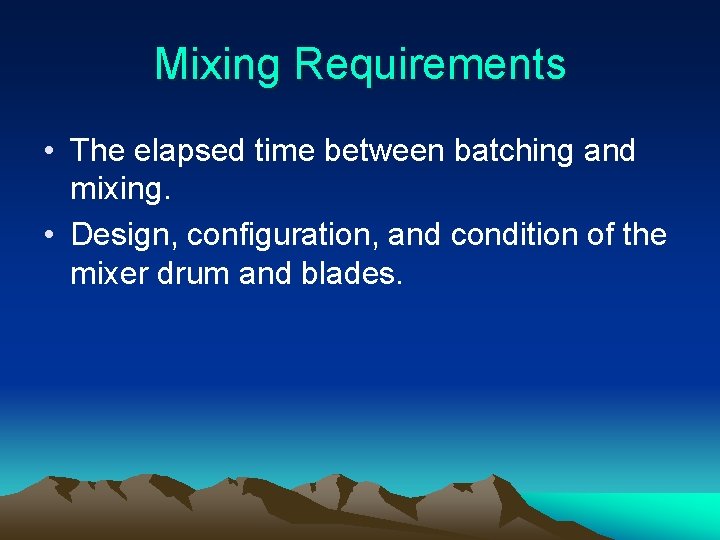 Mixing Requirements

• The elapsed time between batching and mixing.

• Design, configuration, and condition of the mixer drum and blades.